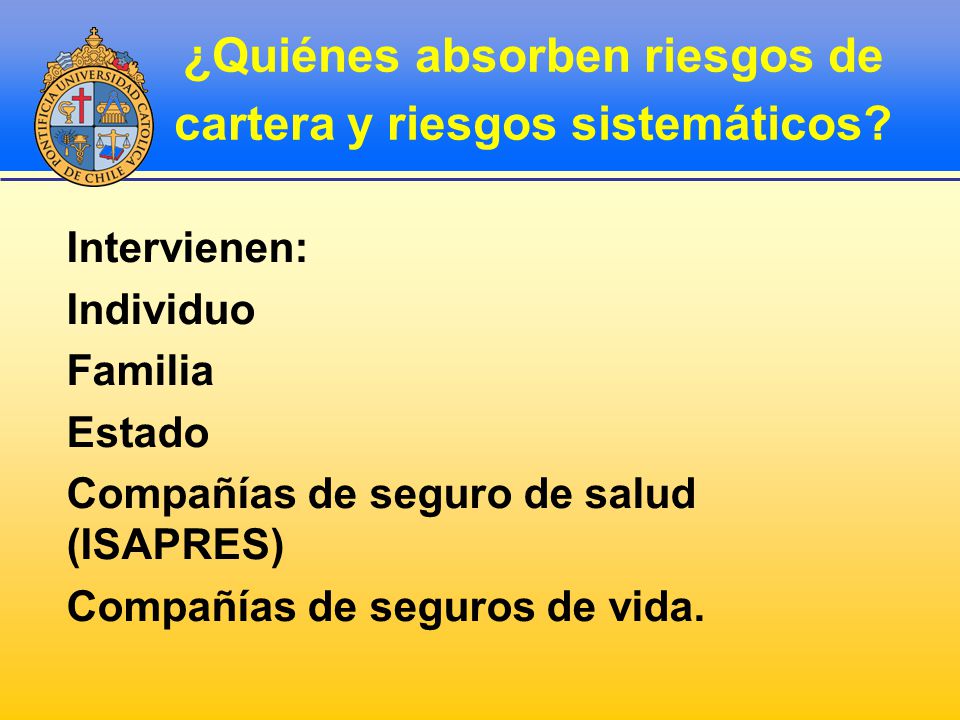 PONTIFICIA UNIVERSIDAD CATOLICA DE CHILE

¿Quiénes absorben riesgos de cartera y riesgos sistemáticos?

Intervienen:
Individuo
Familia
Estado
Compañías de seguro de salud (ISAPRES)
Compañías de seguros de vida.